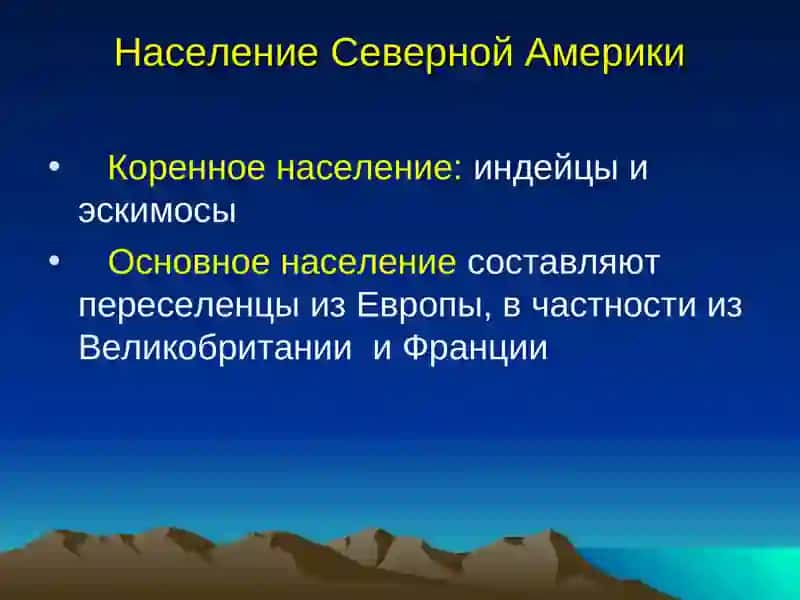 Население Северной Америки

• Коренное население: индейцы и эскимосы

• Основное население составляют переселенцы из Европы, в частности из Великобритании и Франции